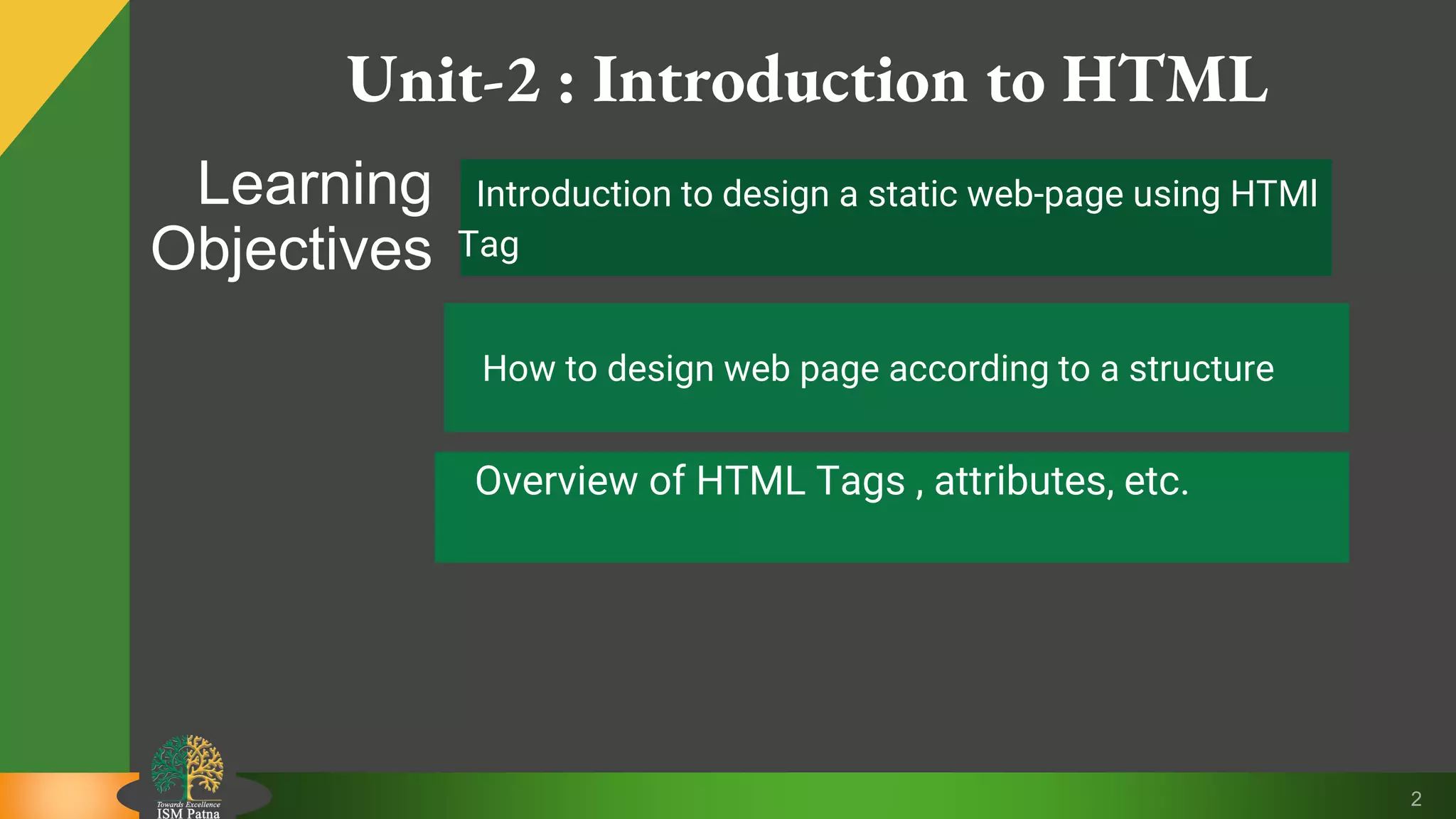 Unit-2 : Introduction to HTML

Learning Objectives

Introduction to design a static web-page using HTMl Tag

How to design web page according to a structure

Overview of HTML Tags , attributes, etc.

Towards Excellence
ISM Patna

2